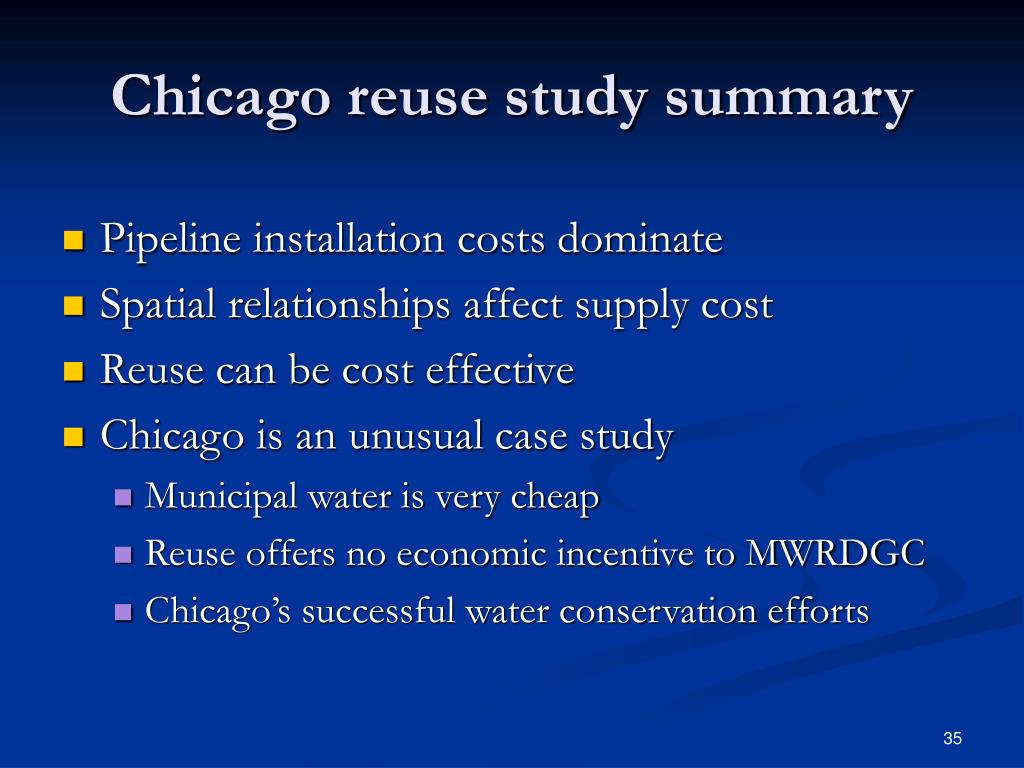 Chicago reuse study summary

- Pipeline installation costs dominate
- Spatial relationships affect supply cost
- Reuse can be cost effective
- Chicago is an unusual case study
  - Municipal water is very cheap
  - Reuse offers no economic incentive to MWRDGC
  - Chicago's successful water conservation efforts

35